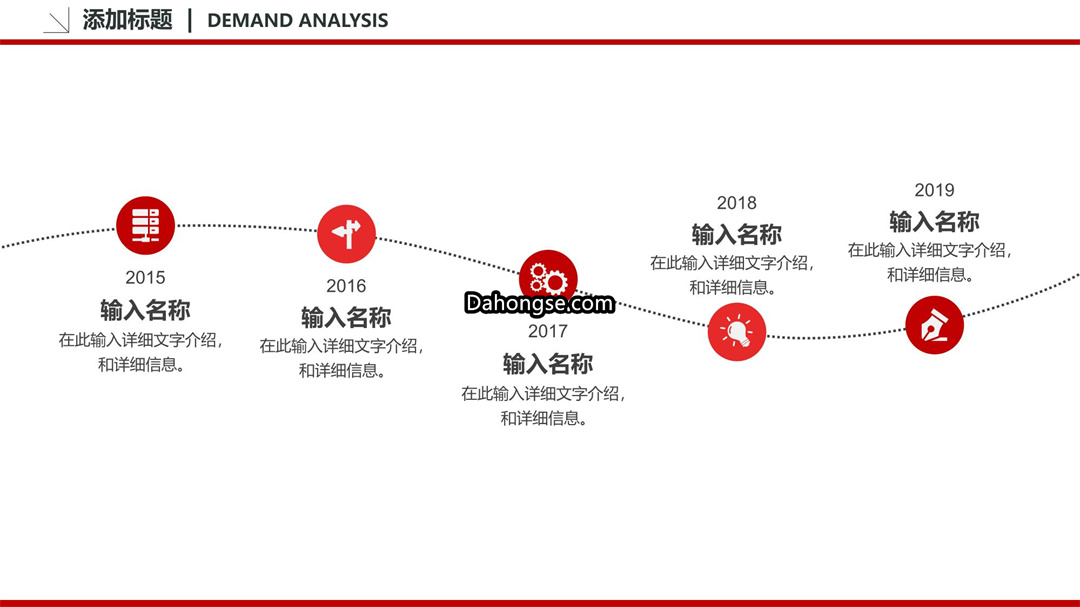 添加标题 | DEMAND ANALYSIS

2015
输入名称
在此输入详细文字介绍，和详细信息。

2016
输入名称
在此输入详细文字介绍，和详细信息。

Dahongse.com

2017
输入名称
在此输入详细文字介绍，和详细信息。

2018
输入名称
在此输入详细文字介绍，和详细信息。

2019
输入名称
在此输入详细文字介绍，和详细信息。